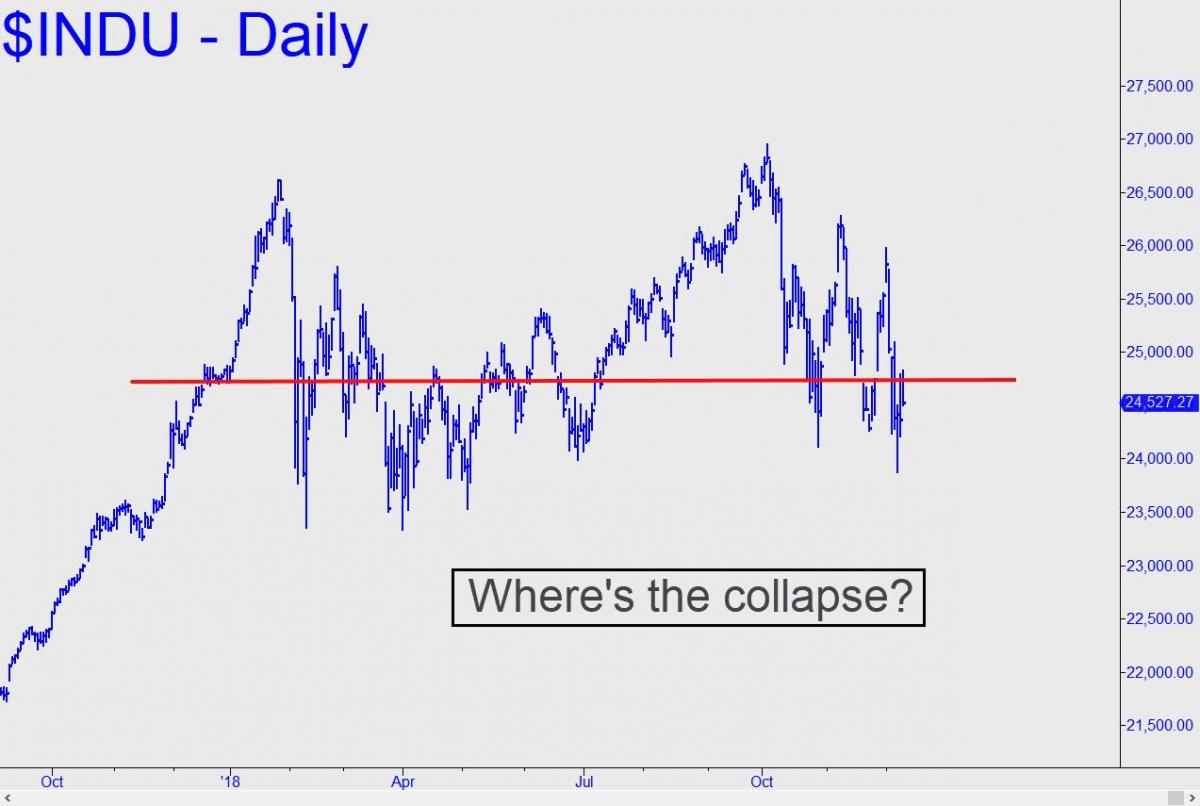 $INDU - Daily

27,500.00
27,000.00
26,500.00
26,000.00
25,500.00
25,000.00
24,527.27
24,000.00
23,500.00
23,000.00
22,500.00
22,000.00
21,500.00

Where's the collapse?

Oct
'18
Apr
Jul
Oct